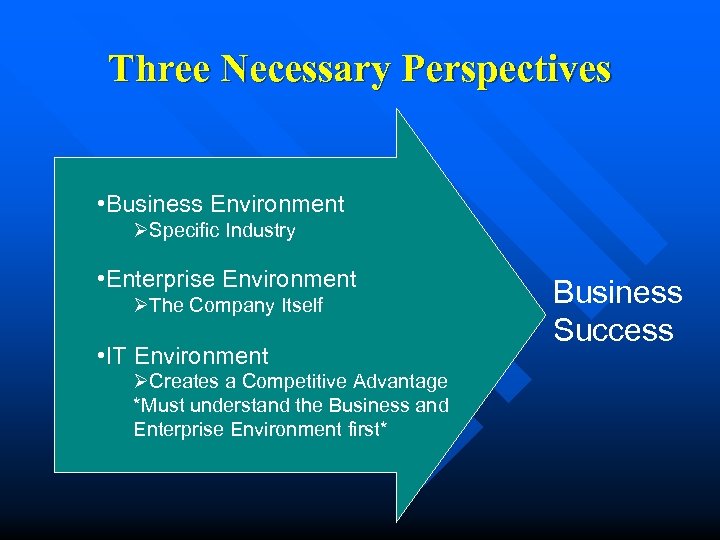 Three Necessary Perspectives

•Business Environment
➢Specific Industry

•Enterprise Environment
➢The Company Itself

•IT Environment
➢Creates a Competitive Advantage
*Must understand the Business and Enterprise Environment first*

Business Success